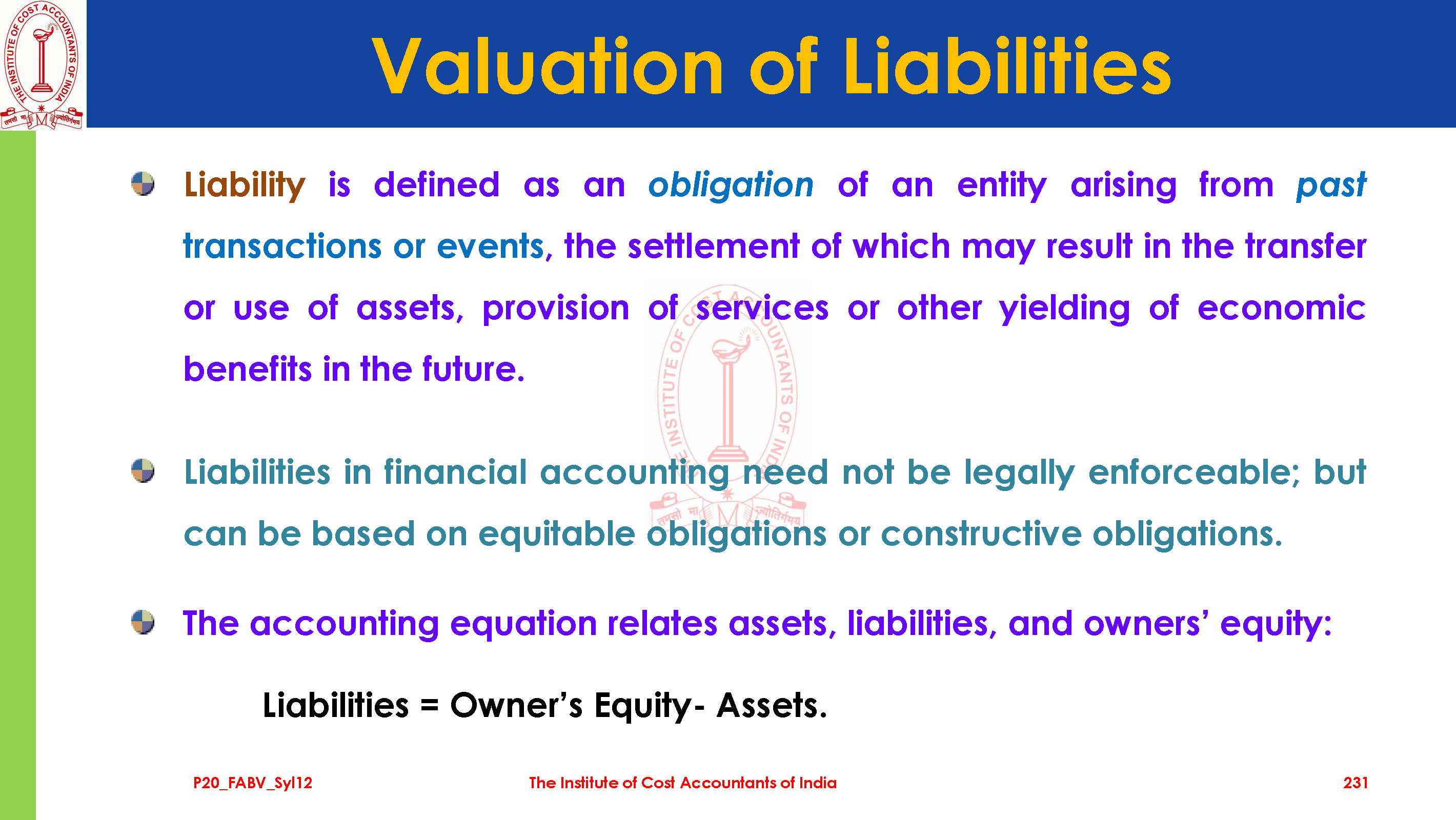 THE INSTITUTE OF COST ACCOUNTANTS OF INDIA

Valuation of Liabilities

Liability is defined as an obligation of an entity arising from past transactions or events, the settlement of which may result in the transfer or use of assets, provision of services or other yielding of economic benefits in the future.

Liabilities in financial accounting need not be legally enforceable; but can be based on equitable obligations or constructive obligations.

The accounting equation relates assets, liabilities, and owners' equity:

Liabilities = Owner's Equity- Assets.

P20_FABV_Syl12 The Institute of Cost Accountants of India 231